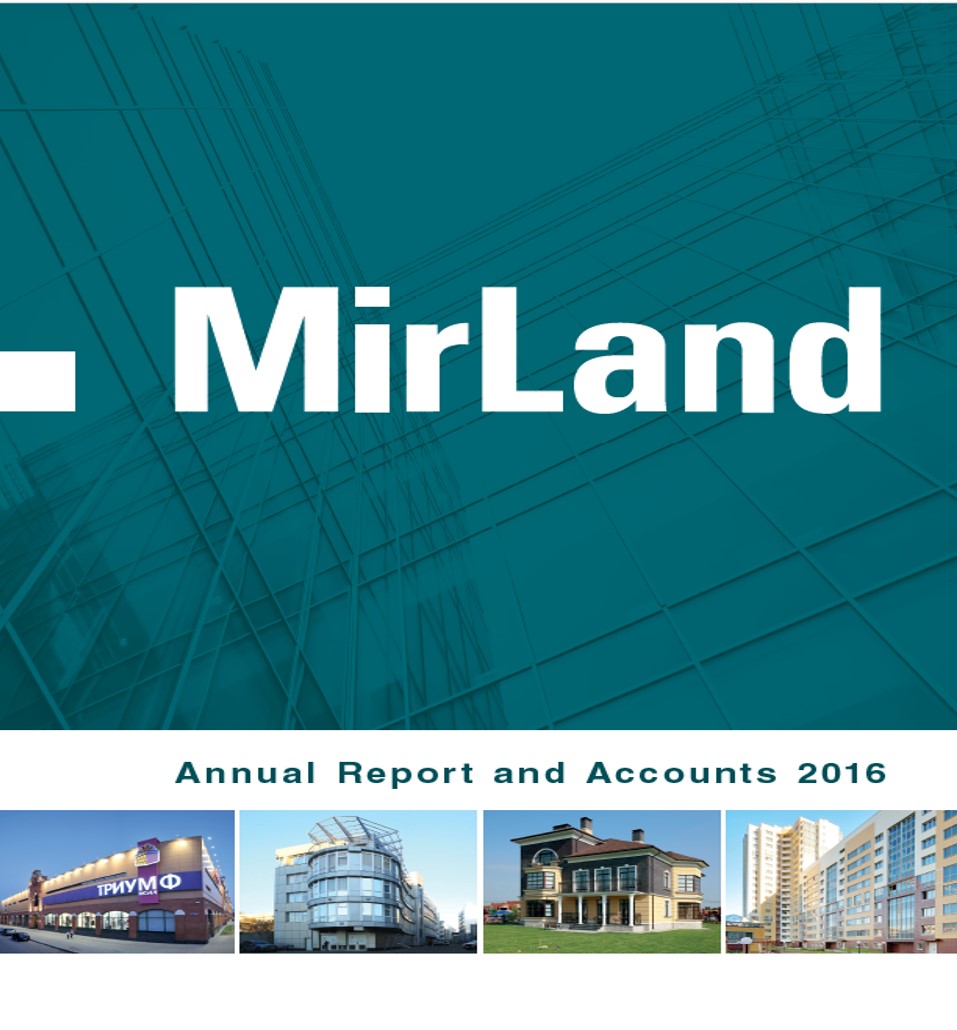 MirLand

Annual Report and Accounts 2016

ТРИУМФ